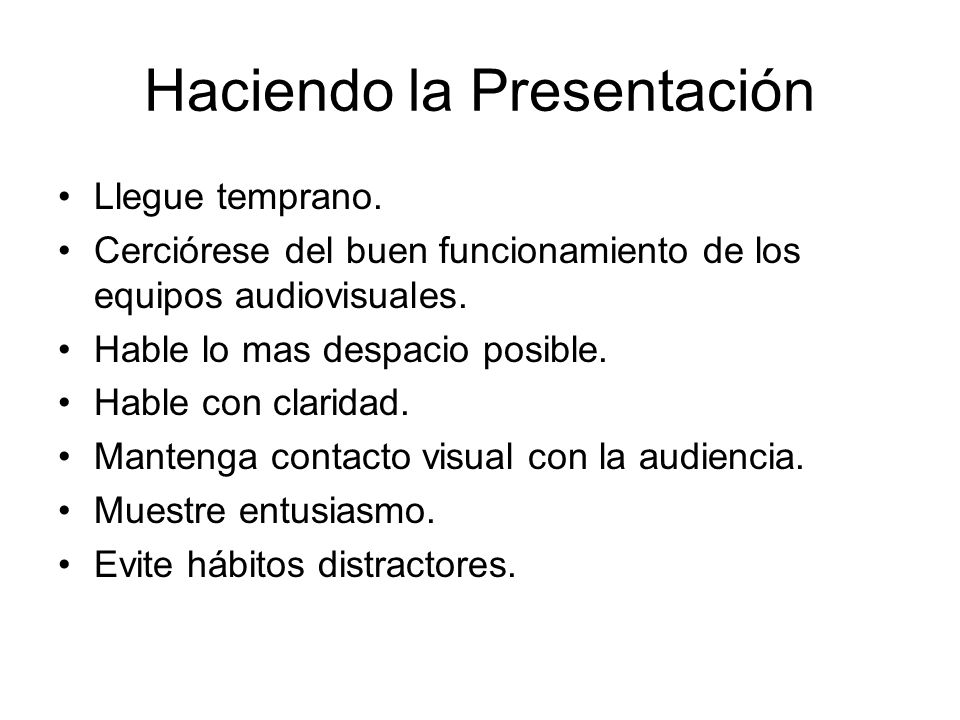 Haciendo la Presentación

• Llegue temprano.
• Cerciórese del buen funcionamiento de los equipos audiovisuales.
• Hable lo mas despacio posible.
• Hable con claridad.
• Mantenga contacto visual con la audiencia.
• Muestre entusiasmo.
• Evite hábitos distractores.